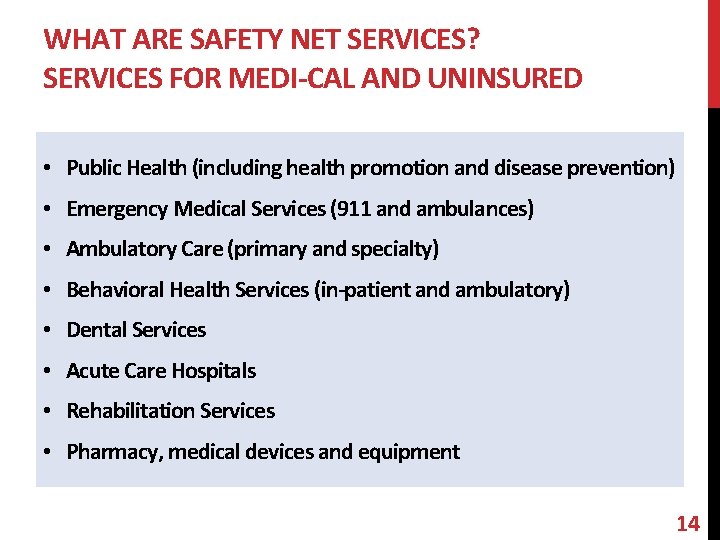 WHAT ARE SAFETY NET SERVICES?
SERVICES FOR MEDI-CAL AND UNINSURED

• Public Health (including health promotion and disease prevention)
• Emergency Medical Services (911 and ambulances)
• Ambulatory Care (primary and specialty)
• Behavioral Health Services (in-patient and ambulatory)
• Dental Services
• Acute Care Hospitals
• Rehabilitation Services
• Pharmacy, medical devices and equipment

14